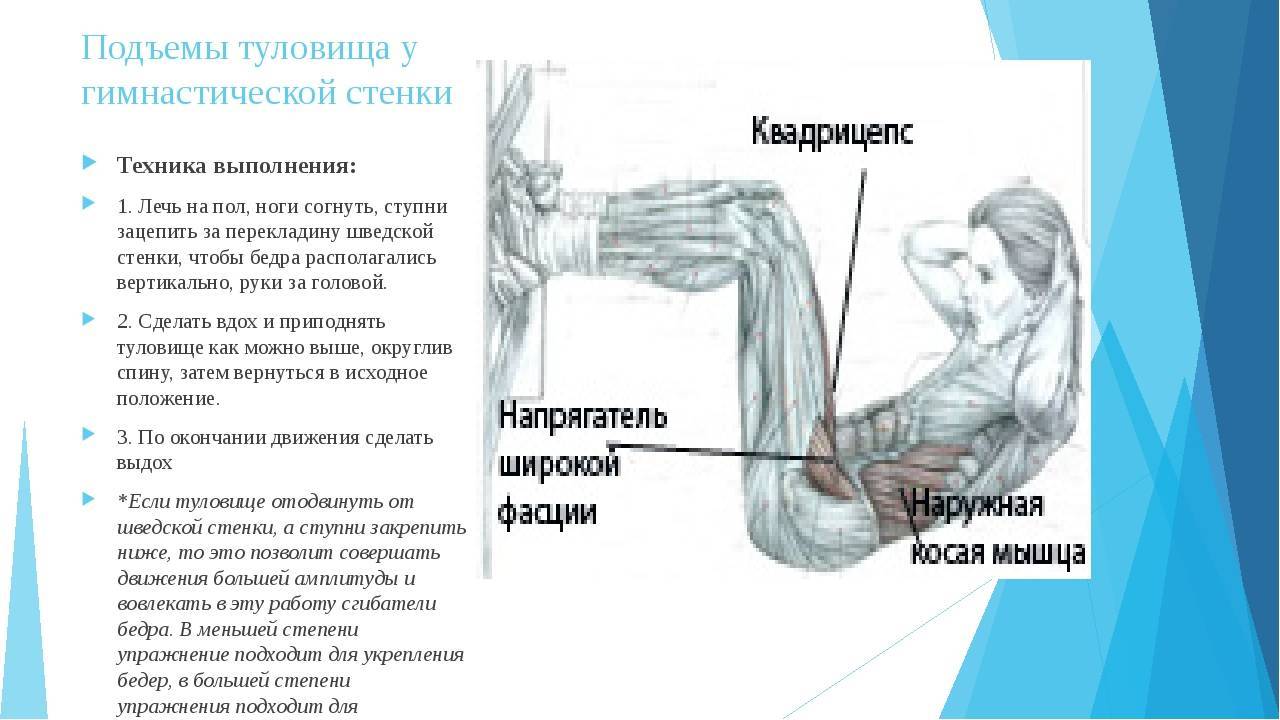 Подъемы туловища у гимнастической стенки

Техника выполнения:

1. Лечь на пол, ноги согнуть, ступни зацепить за перекладину шведской стенки, чтобы бедра располагались вертикально, руки за головой.

2. Сделать вдох и приподнять туловище как можно выше, округлив спину, затем вернуться в исходное положение.

3. По окончании движения сделать выдох

*Если туловище отодвинуть от шведской стенки, а ступни закрепить ниже, то это позволит совершать движения большей амплитуды и вовлекать в эту работу сгибатели бедра. В меньшей степени упражнение подходит для укрепления бедер, в большей степени упражнения подходит для

Квадрицепс

Напрягатель широкой фасции

Наружная косая мышца